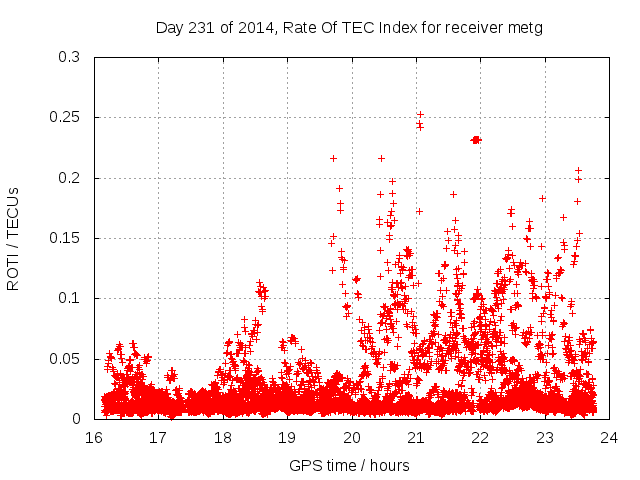 Day 231 of 2014, Rate Of TEC Index for receiver metg

ROTI / TECUs

0.3
0.25
0.2
0.15
0.1
0.05
0

16 17 18 19 20 21 22 23 24

GPS time / hours